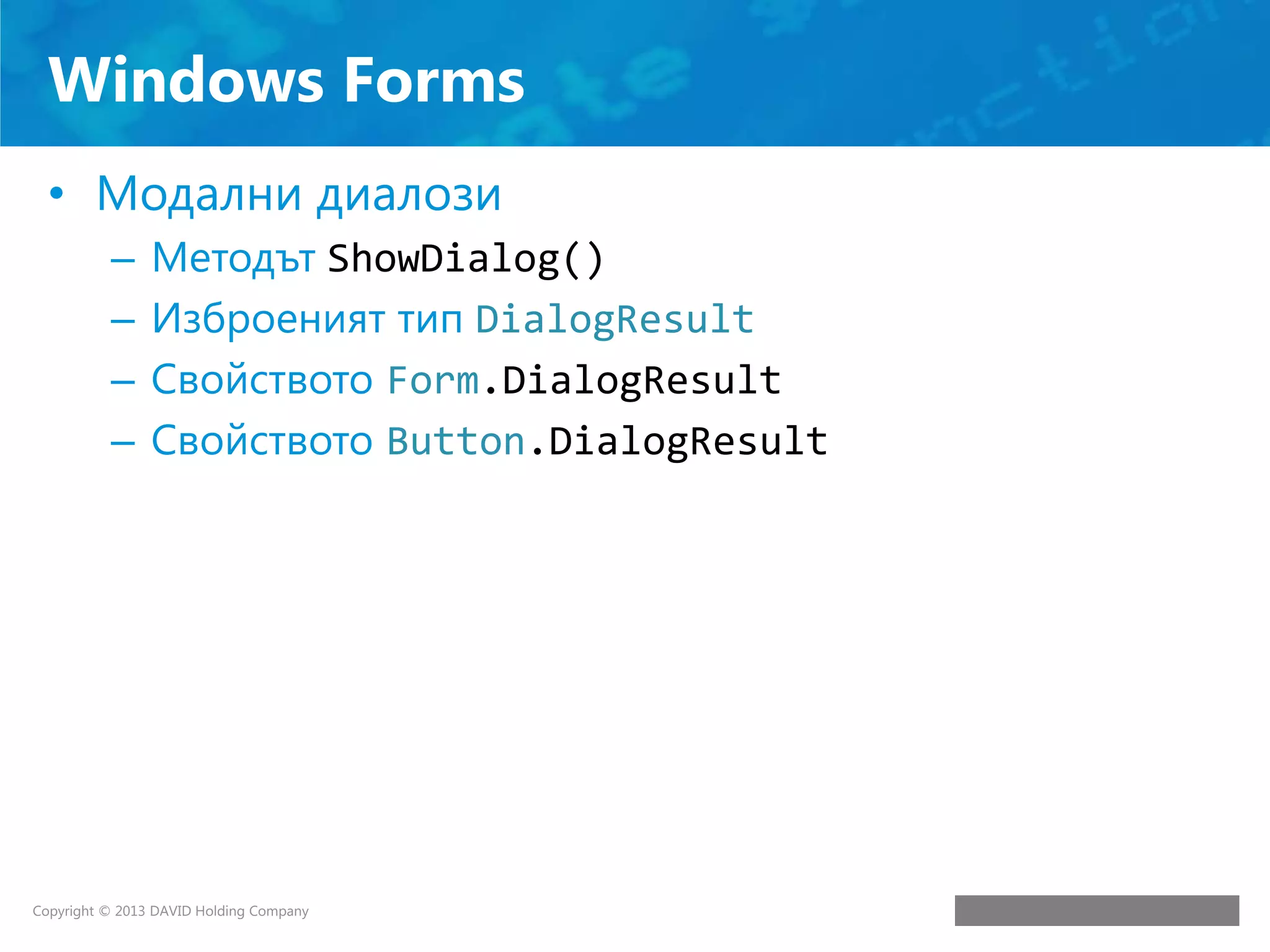 Windows Forms

• Модални диалози
– Методът ShowDialog()
– Изброеният тип DialogResult
– Свойството Form.DialogResult
– Свойството Button.DialogResult

Copyright © 2013 DAVID Holding Company